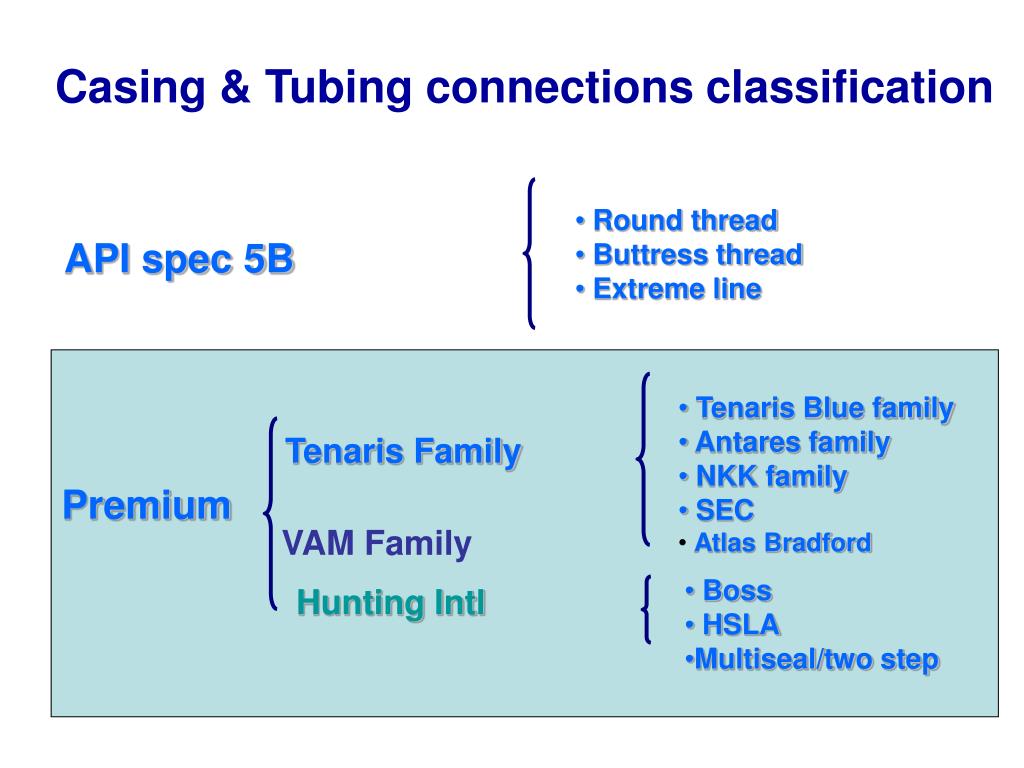 Casing & Tubing connections classification

API spec 5B

• Round thread
• Buttress thread
• Extreme line

Premium

Tenaris Family

VAM Family

Hunting Intl

• Tenaris Blue family
• Antares family
• NKK family
• SEC
• Atlas Bradford

• Boss
• HSLA
•Multiseal/two step